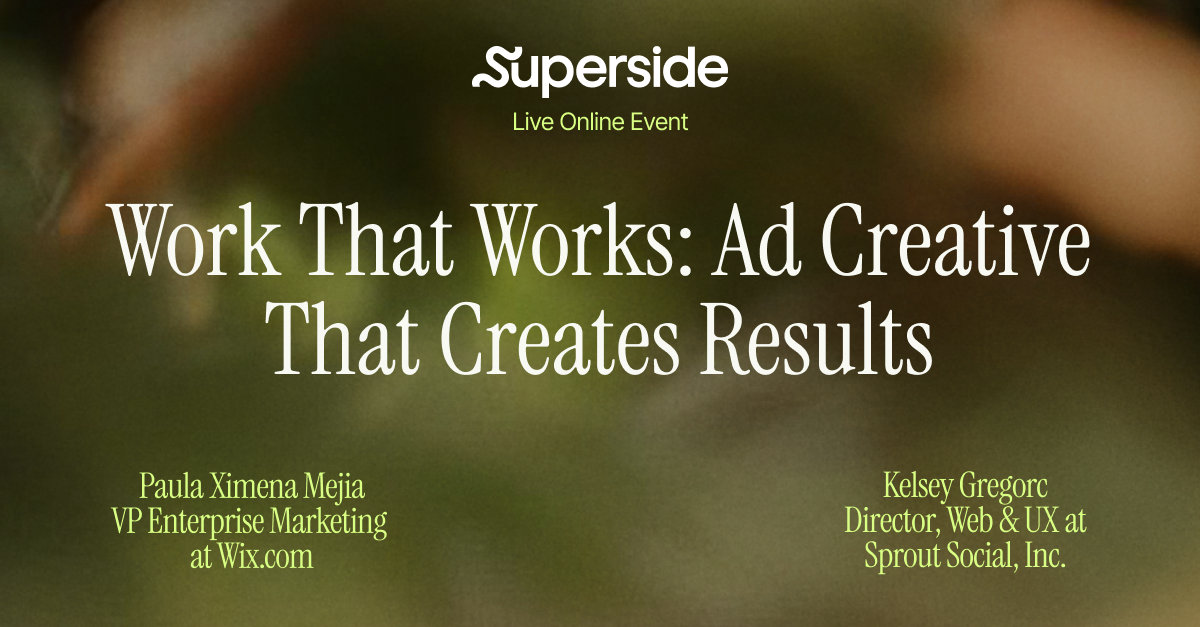 Superside
Live Online Event

Work That Works: Ad Creative That Creates Results

Paula Ximena Mejia
VP Enterprise Marketing at Wix.com

Kelsey Gregorc
Director, Web & UX at Sprout Social, Inc.